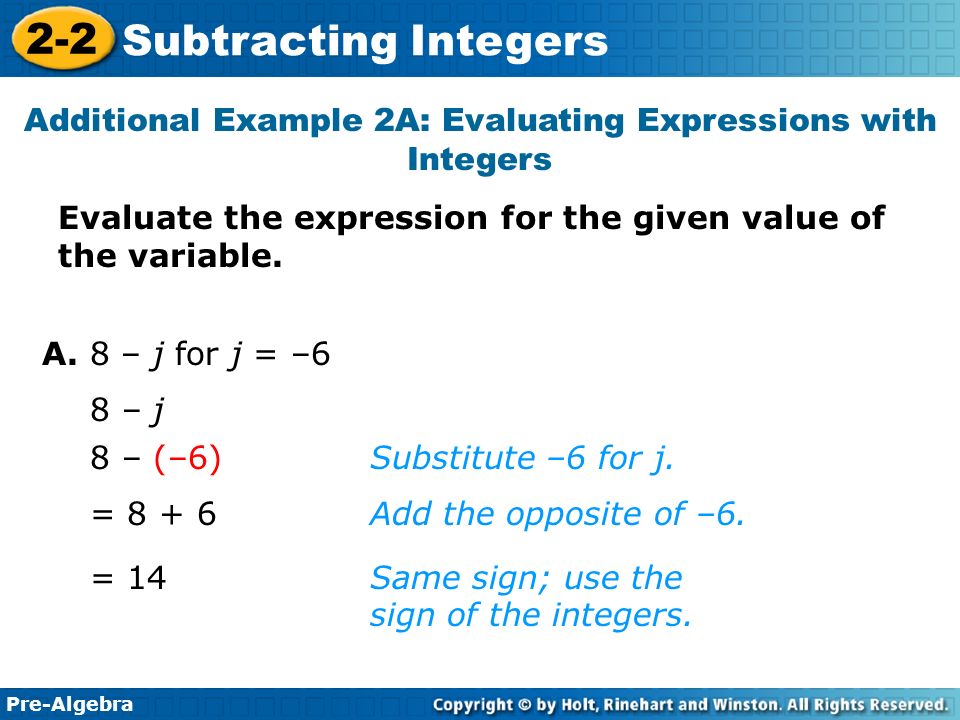 2-2 Subtracting Integers

Additional Example 2A: Evaluating Expressions with Integers

Evaluate the expression for the given value of the variable.

A. $8 - j$ for $j = -6$

$8 - j$

$8 - (-6)$ Substitute –6 for j.

$= 8 + 6$ Add the opposite of –6.

$= 14$ Same sign; use the sign of the integers.

Pre-Algebra

Copyright © by Holt, Rinehart and Winston. All Rights Reserved.